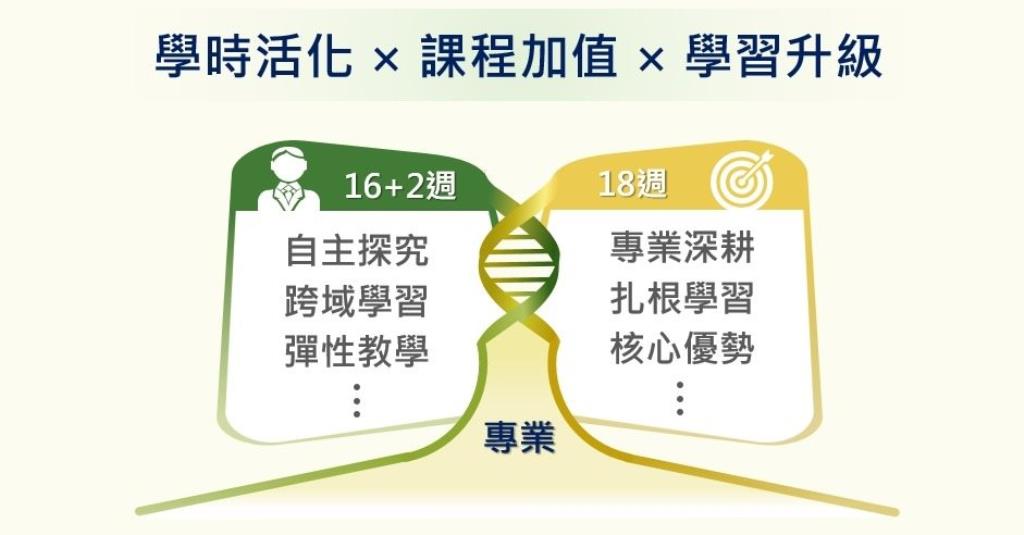 學時活化 × 課程加值 × 學習升級

16+2週

自主探究
跨域學習
彈性教學
⋮

18週

專業深耕
扎根學習
核心優勢
⋮

專業